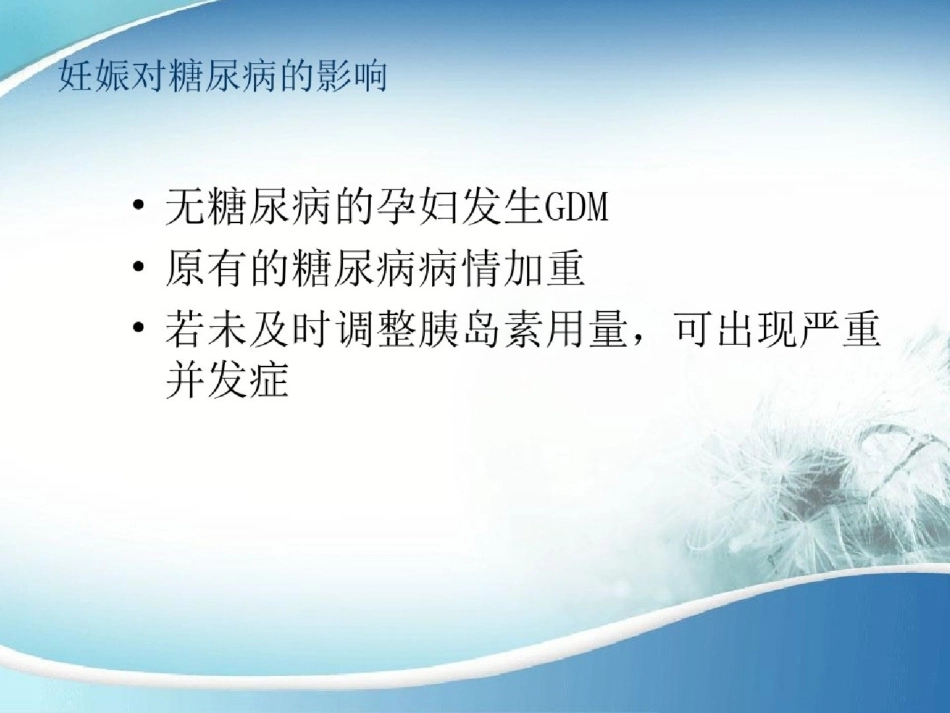 妊娠对糖尿病的影响

• 无糖尿病的孕妇发生GDM
• 原有的糖尿病病情加重
• 若未及时调整胰岛素用量，可出现严重并发症